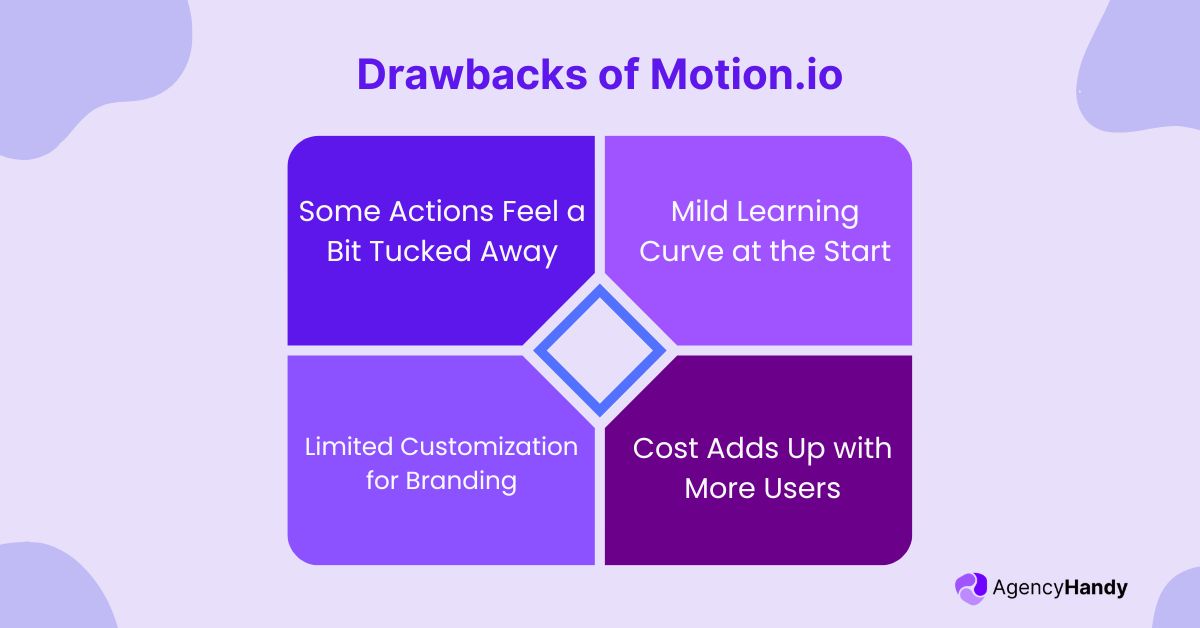 Drawbacks of Motion.io

Some Actions Feel a Bit Tucked Away

Mild Learning Curve at the Start

Limited Customization for Branding

Cost Adds Up with More Users

AgencyHandy